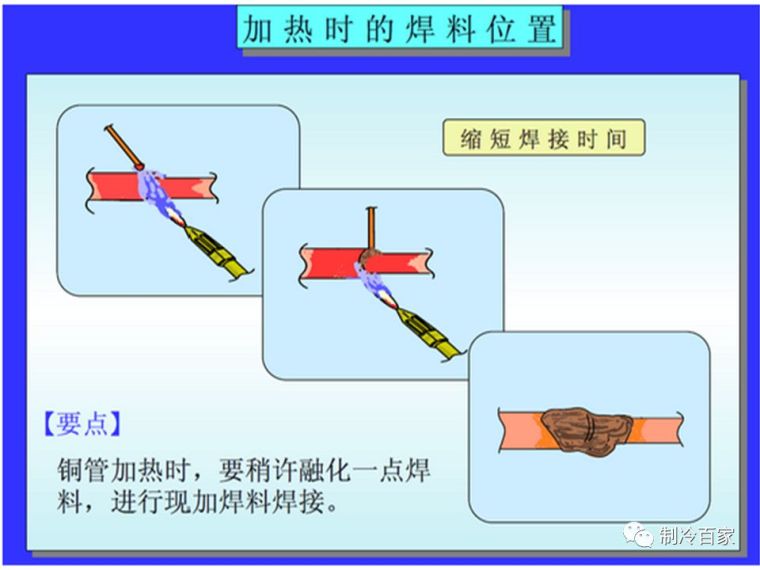 加热时的焊料位置

缩短焊接时间

【要点】

铜管加热时，要稍许融化一点焊料，进行现加焊料焊接。

制冷百家